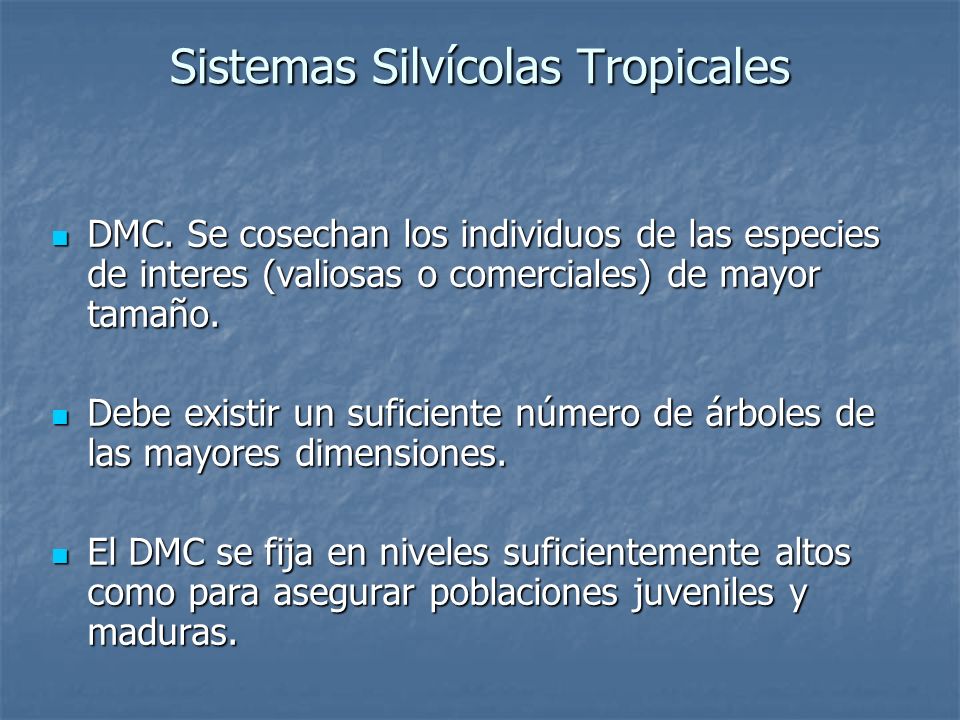 Sistemas Silvícolas Tropicales

DMC. Se cosechan los individuos de las especies de interes (valiosas o comerciales) de mayor tamaño.

Debe existir un suficiente número de árboles de las mayores dimensiones.

El DMC se fija en niveles suficientemente altos como para asegurar poblaciones juveniles y maduras.